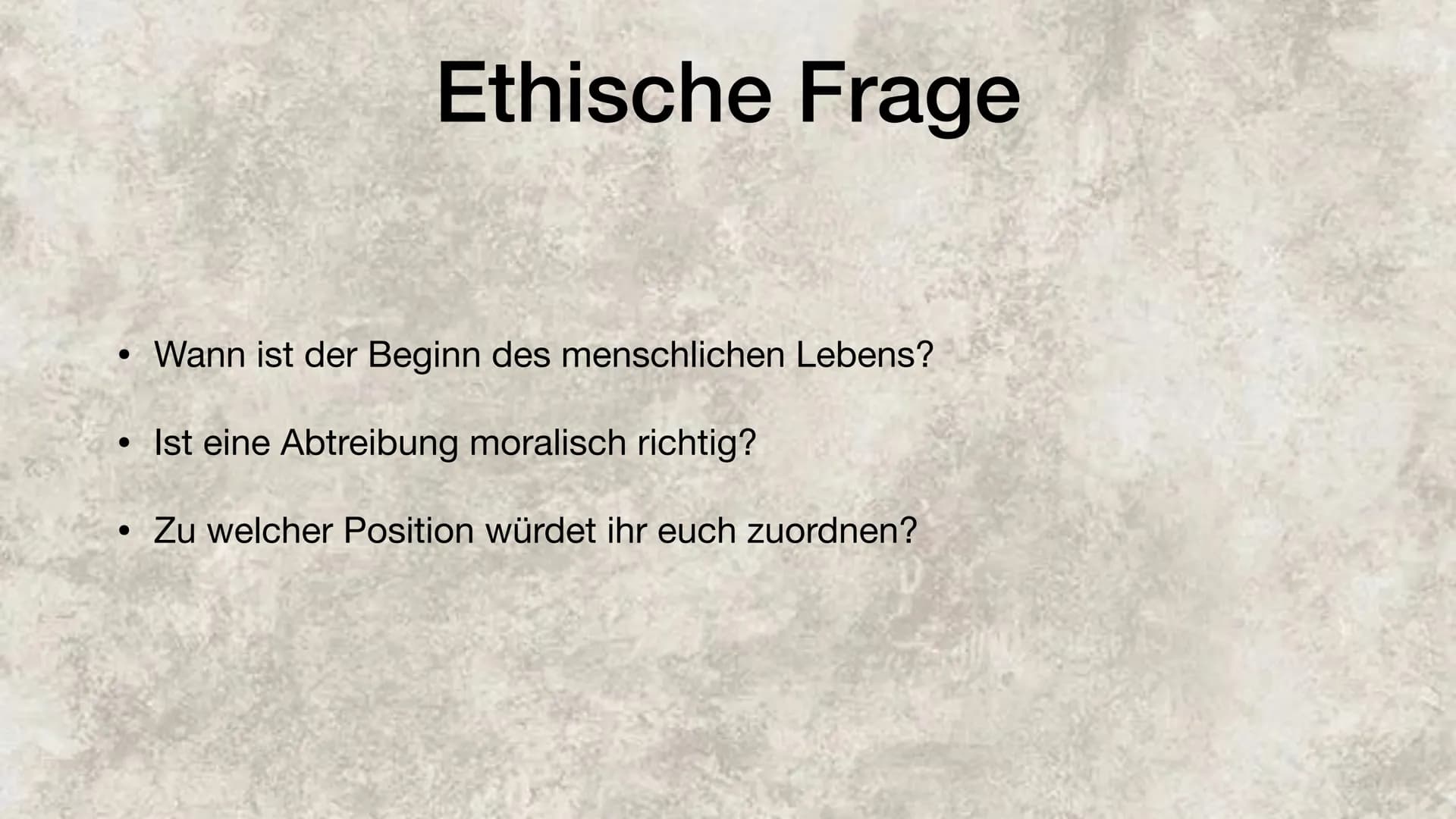 Ethische Frage

• Wann ist der Beginn des menschlichen Lebens?

• Ist eine Abtreibung moralisch richtig?

• Zu welcher Position würdet ihr euch zuordnen?